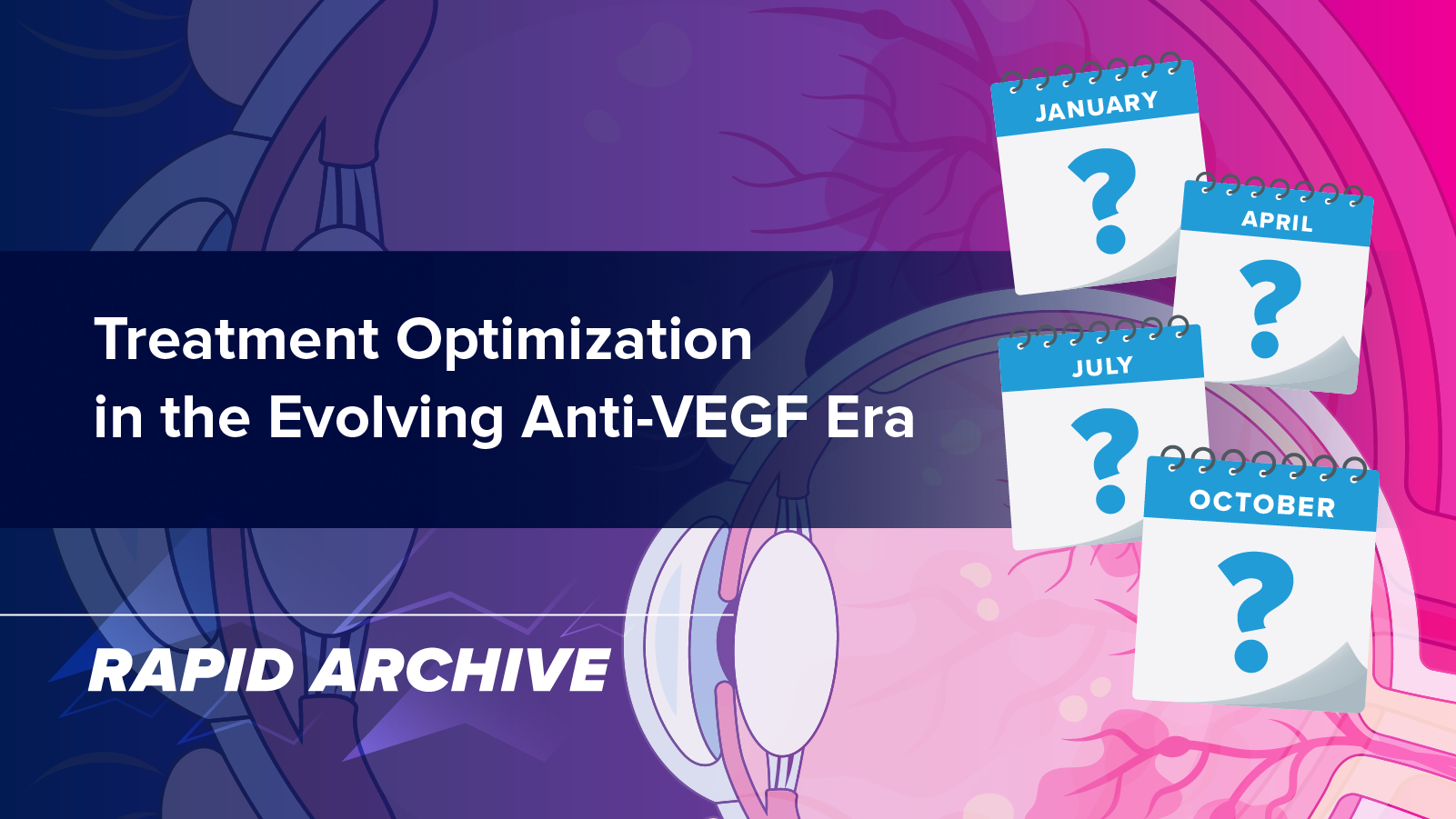 Treatment Optimization in the Evolving Anti-VEGF Era

RAPID ARCHIVE

JANUARY
?

APRIL
?

JULY
?

OCTOBER
?